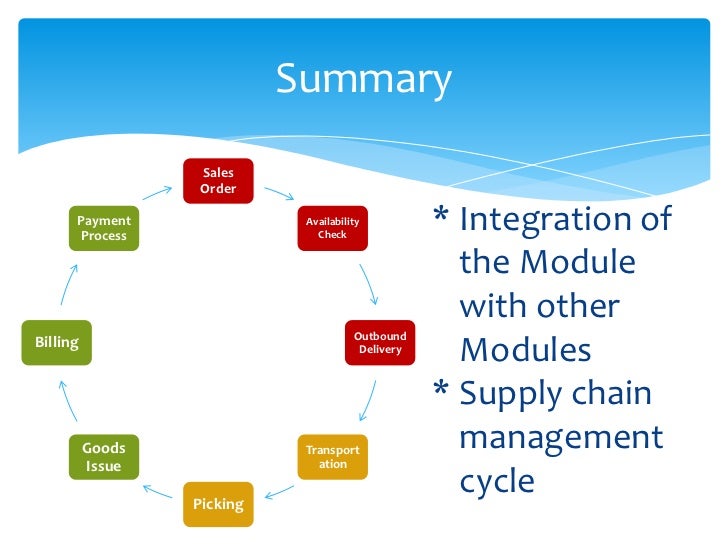 Summary

Sales Order

Availability Check

Outbound Delivery

Transport ation

Picking

Goods Issue

Billing

Payment Process

* Integration of the Module with other Modules
* Supply chain management cycle